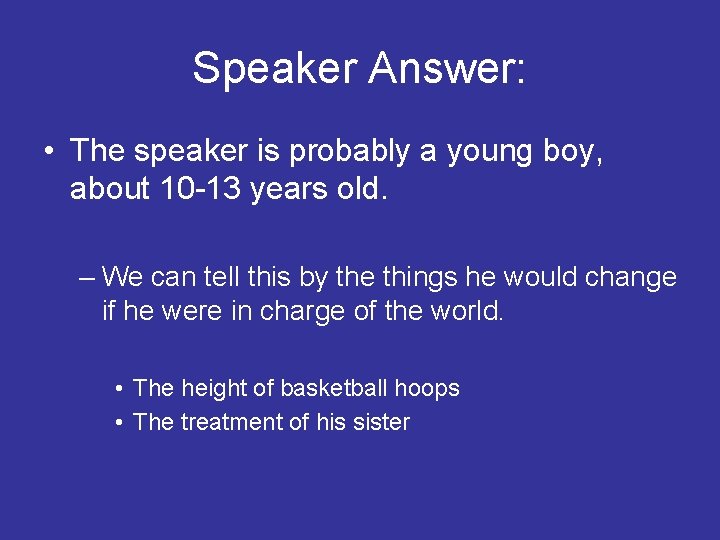 Speaker Answer:

• The speaker is probably a young boy, about 10-13 years old.

– We can tell this by the things he would change if he were in charge of the world.

• The height of basketball hoops
• The treatment of his sister